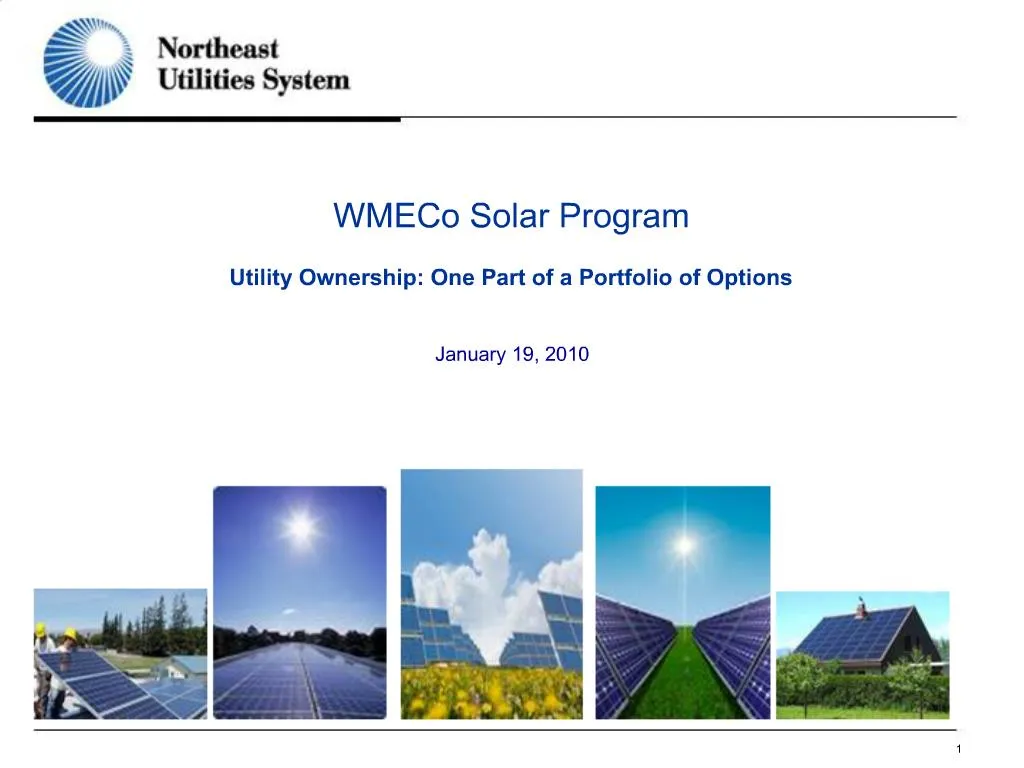 Northeast
Utilities System

WMECo Solar Program

Utility Ownership: One Part of a Portfolio of Options

January 19, 2010

1